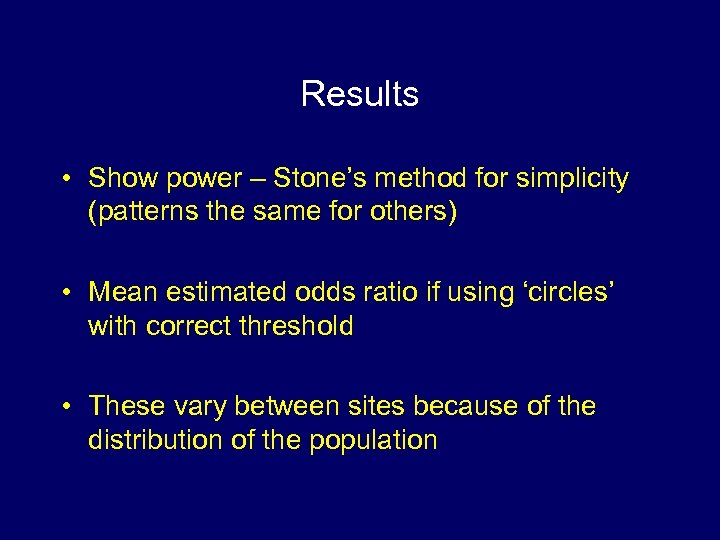 Results

• Show power – Stone’s method for simplicity (patterns the same for others)

• Mean estimated odds ratio if using ‘circles’ with correct threshold

• These vary between sites because of the distribution of the population